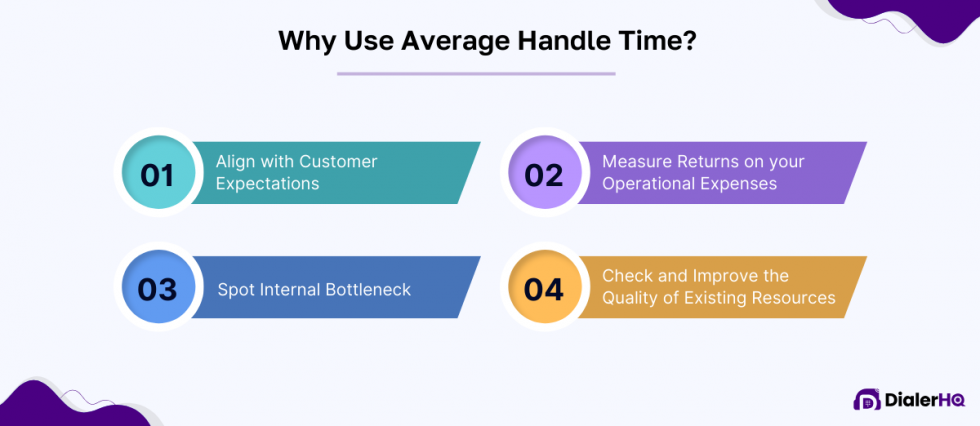 Why Use Average Handle Time?

01 Align with Customer Expectations

02 Measure Returns on your Operational Expenses

03 Spot Internal Bottleneck

04 Check and Improve the Quality of Existing Resources

DialerHQ